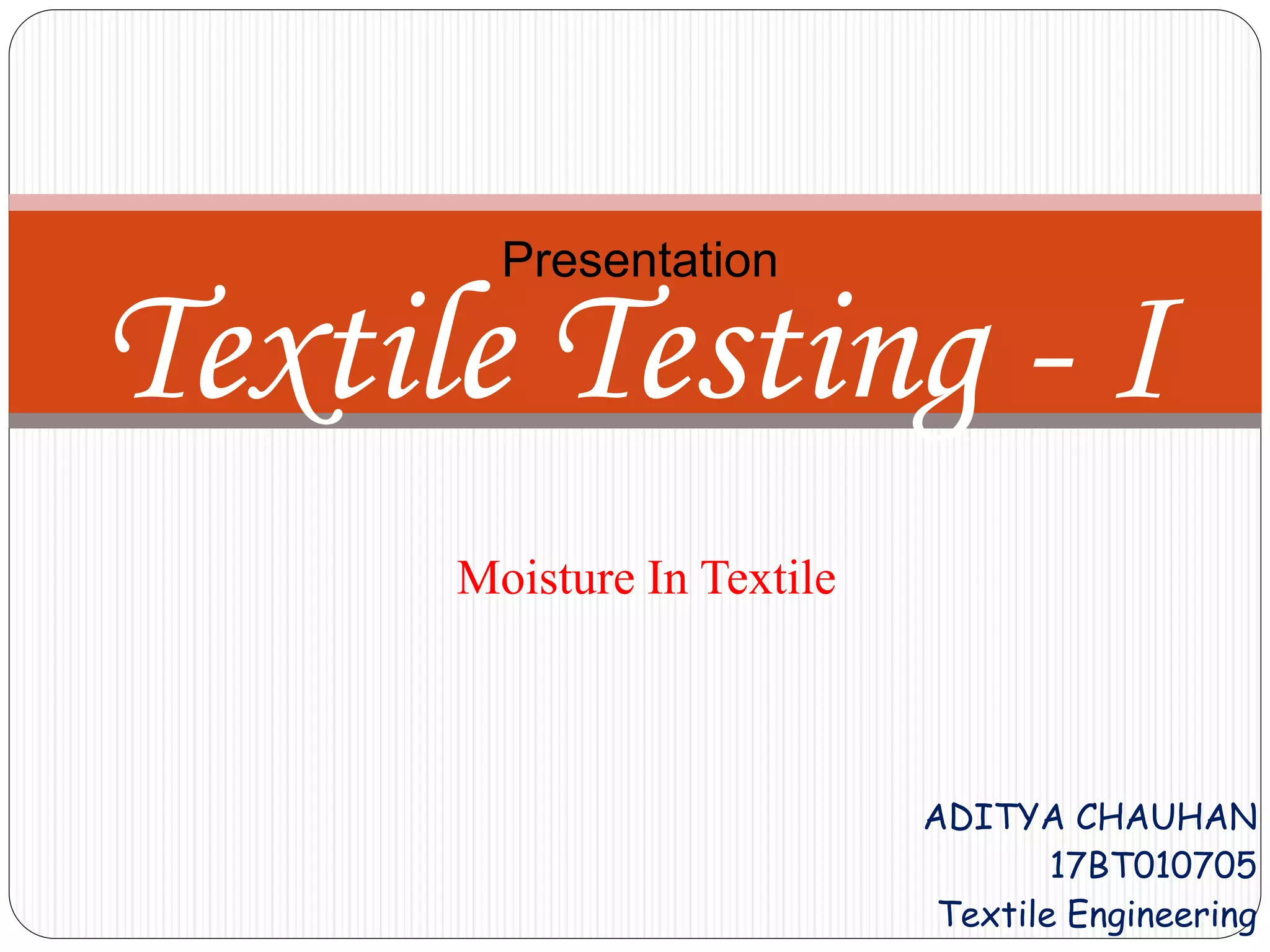 Presentation
Textile Testing - I

Moisture In Textile

ADITYA CHAUHAN
17BT010705
Textile Engineering